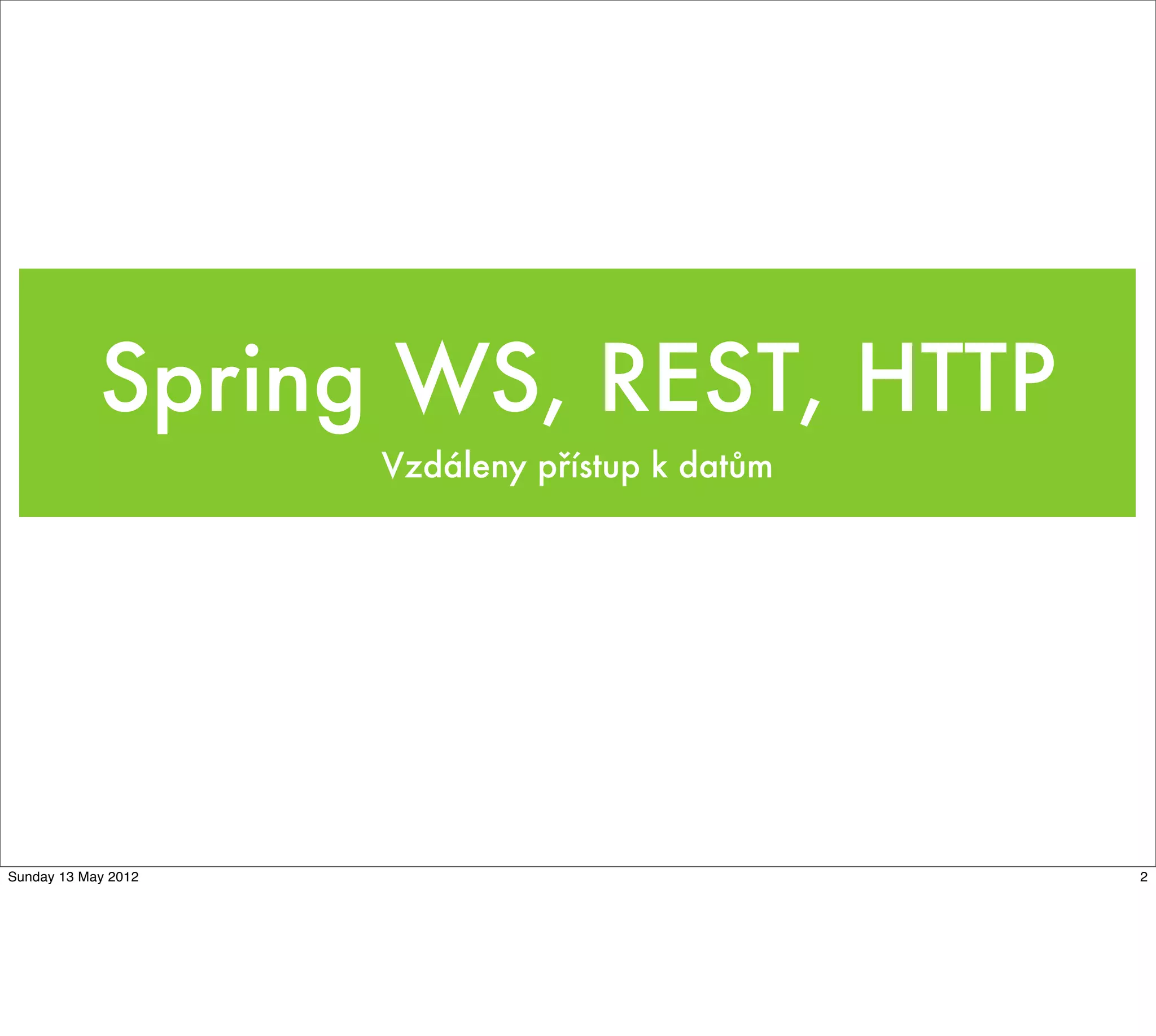 Spring WS, REST, HTTP

Vzdáleny přístup k datům

Sunday 13 May 2012

2